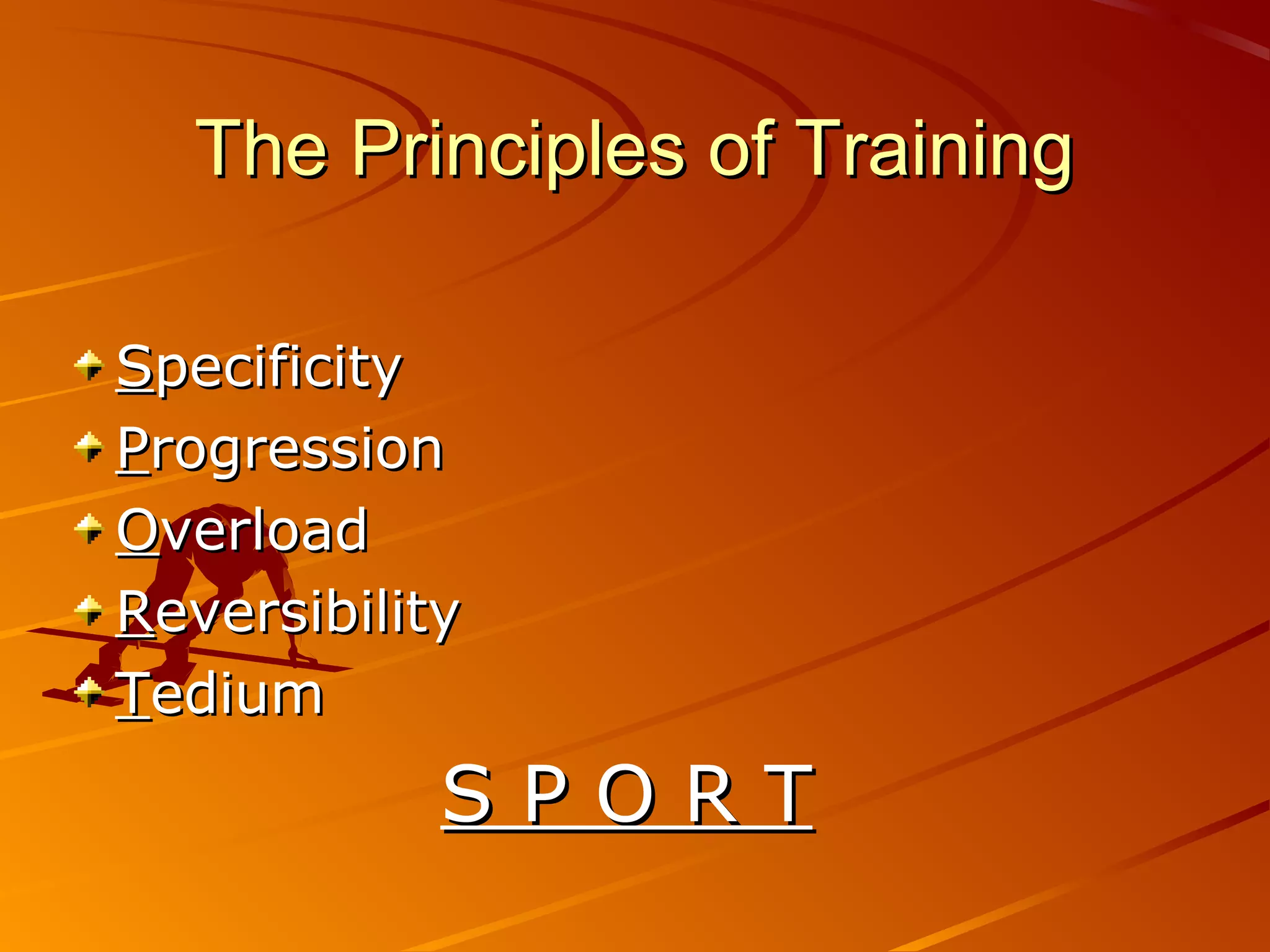 The Principles of Training

Specificity
Progression
Overload
Reversibility
Tedium

S P O R T